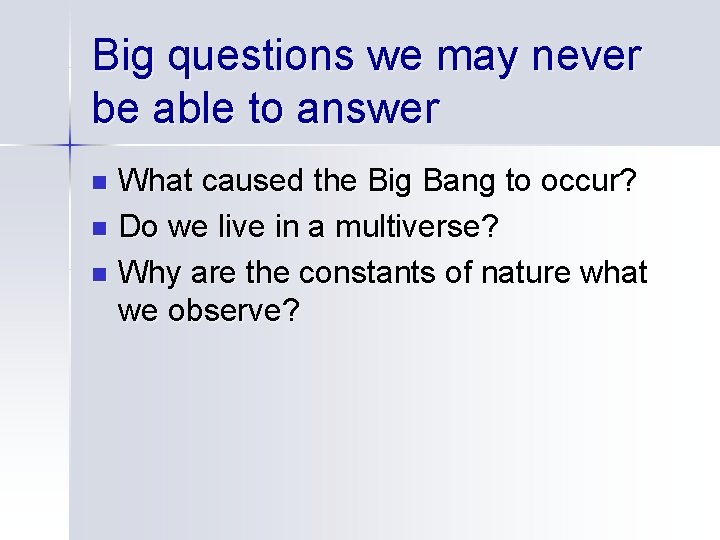 Big questions we may never be able to answer

- What caused the Big Bang to occur?
- Do we live in a multiverse?
- Why are the constants of nature what we observe?